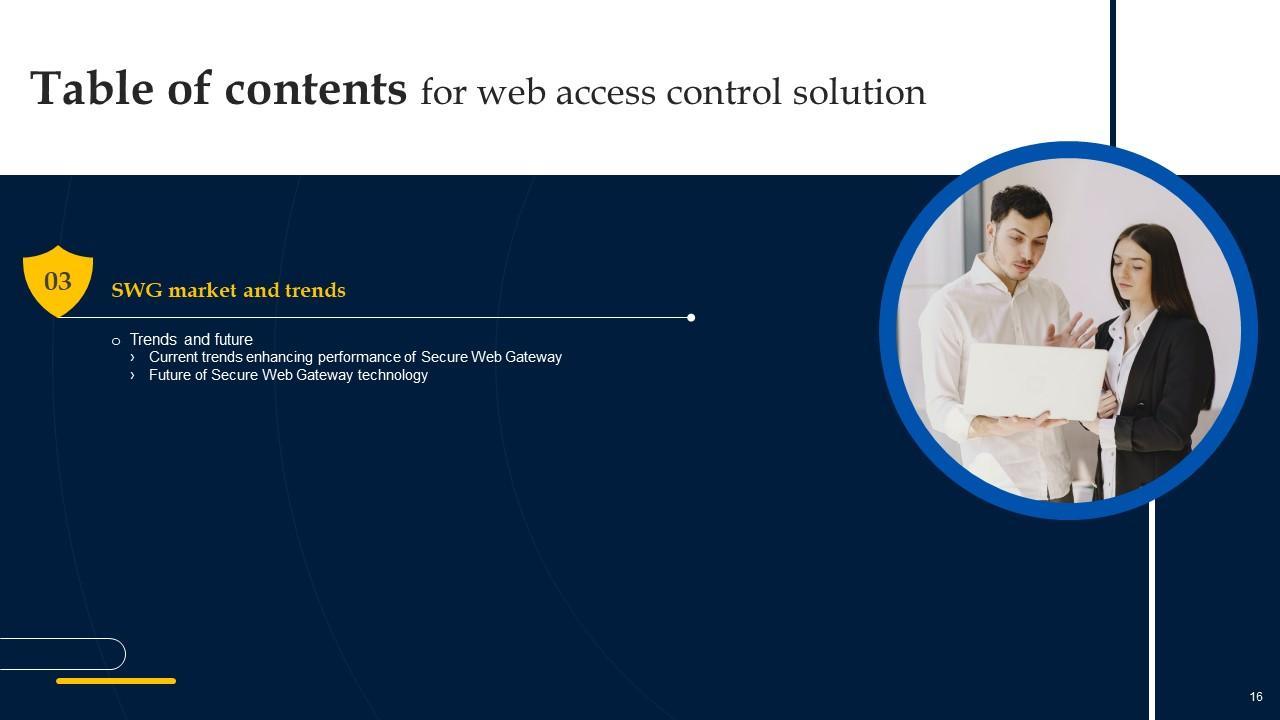 Table of contents for web access control solution

03

SWG market and trends

o Trends and future
› Current trends enhancing performance of Secure Web Gateway
› Future of Secure Web Gateway technology

16